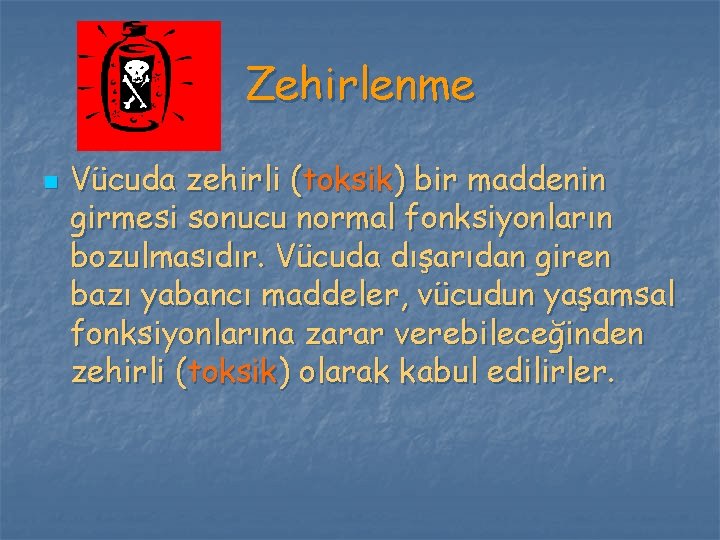 Zehirlenme

Vücuda zehirli (toksik) bir maddenin girmesi sonucu normal fonksiyonların bozulmasıdır. Vücuda dışarıdan giren bazı yabancı maddeler, vücudun yaşamsal fonksiyonlarına zarar verebileceğinden zehirli (toksik) olarak kabul edilirler.